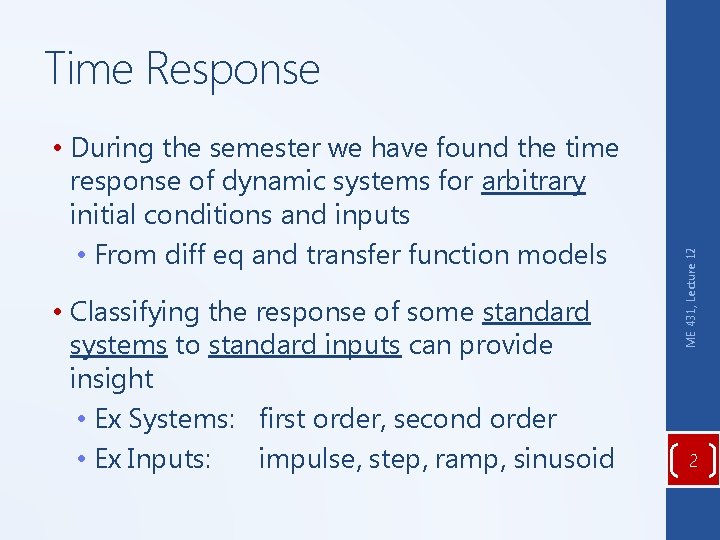 Time Response

• During the semester we have found the time response of dynamic systems for arbitrary initial conditions and inputs
  • From diff eq and transfer function models

• Classifying the response of some standard systems to standard inputs can provide insight
  • Ex Systems: first order, second order
  • Ex Inputs: impulse, step, ramp, sinusoid

ME 431, Lecture 12

2